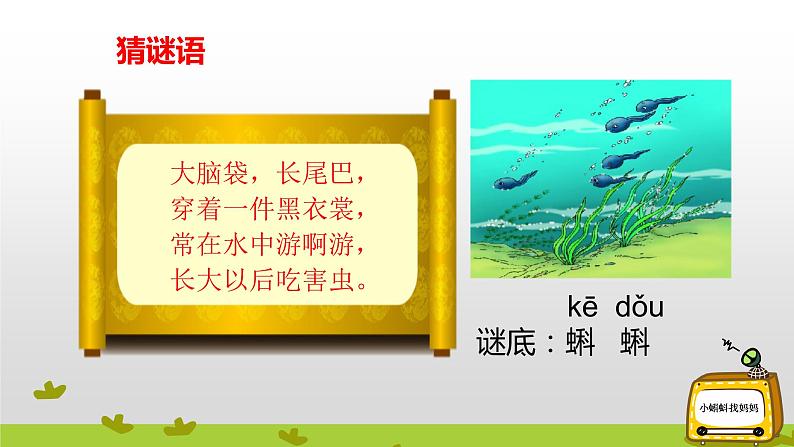 猜谜语

大脑袋，长尾巴，
穿着一件黑衣裳，
常在水中游啊游，
长大以后吃害虫。

kē dǒu
谜底：蝌 蚪

小蝌蚪找妈妈